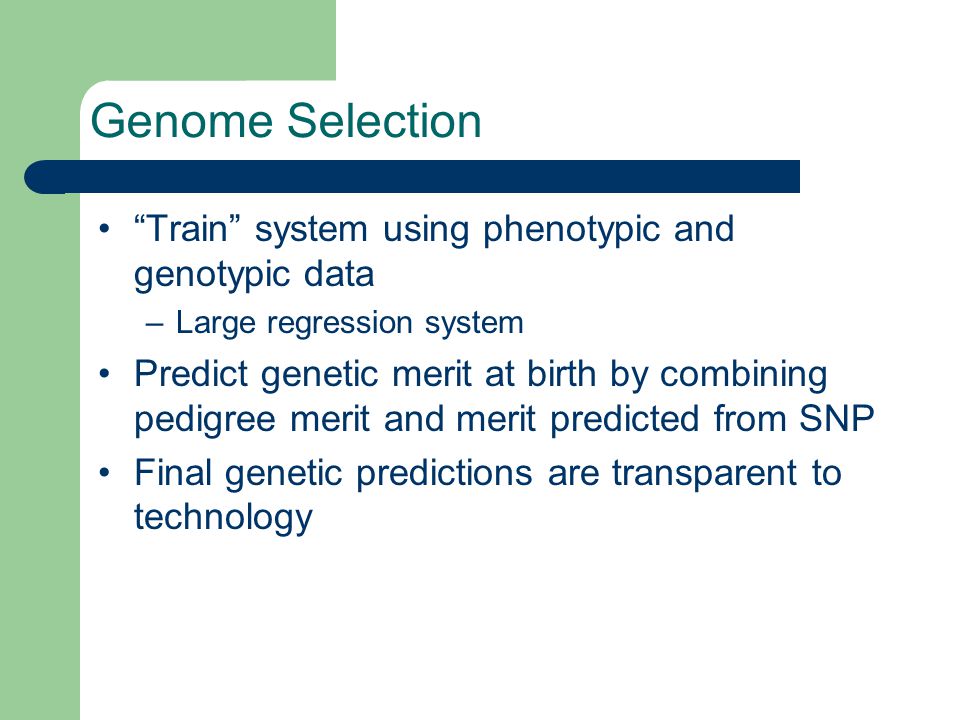 Genome Selection

• “Train” system using phenotypic and genotypic data
– Large regression system
• Predict genetic merit at birth by combining pedigree merit and merit predicted from SNP
• Final genetic predictions are transparent to technology